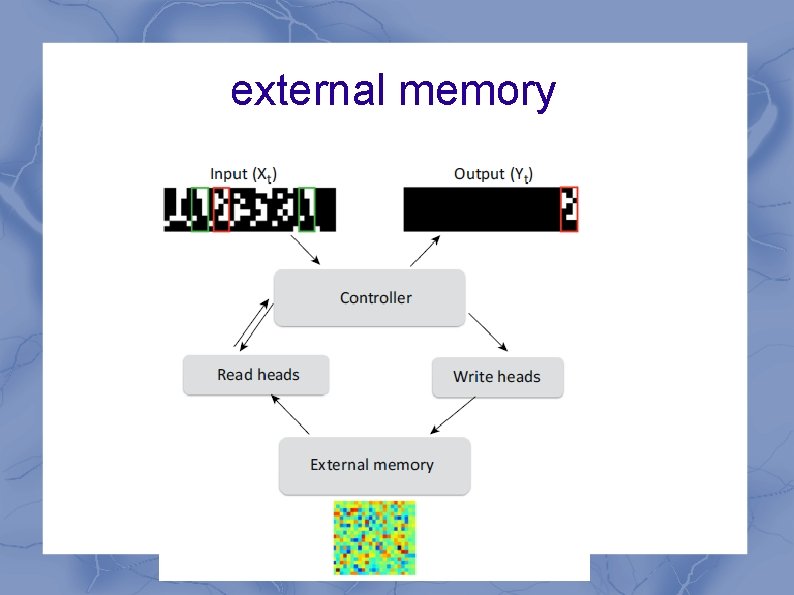 external memory

Input ($X_t$)

Output ($Y_t$)

Controller

Read heads

Write heads

External memory